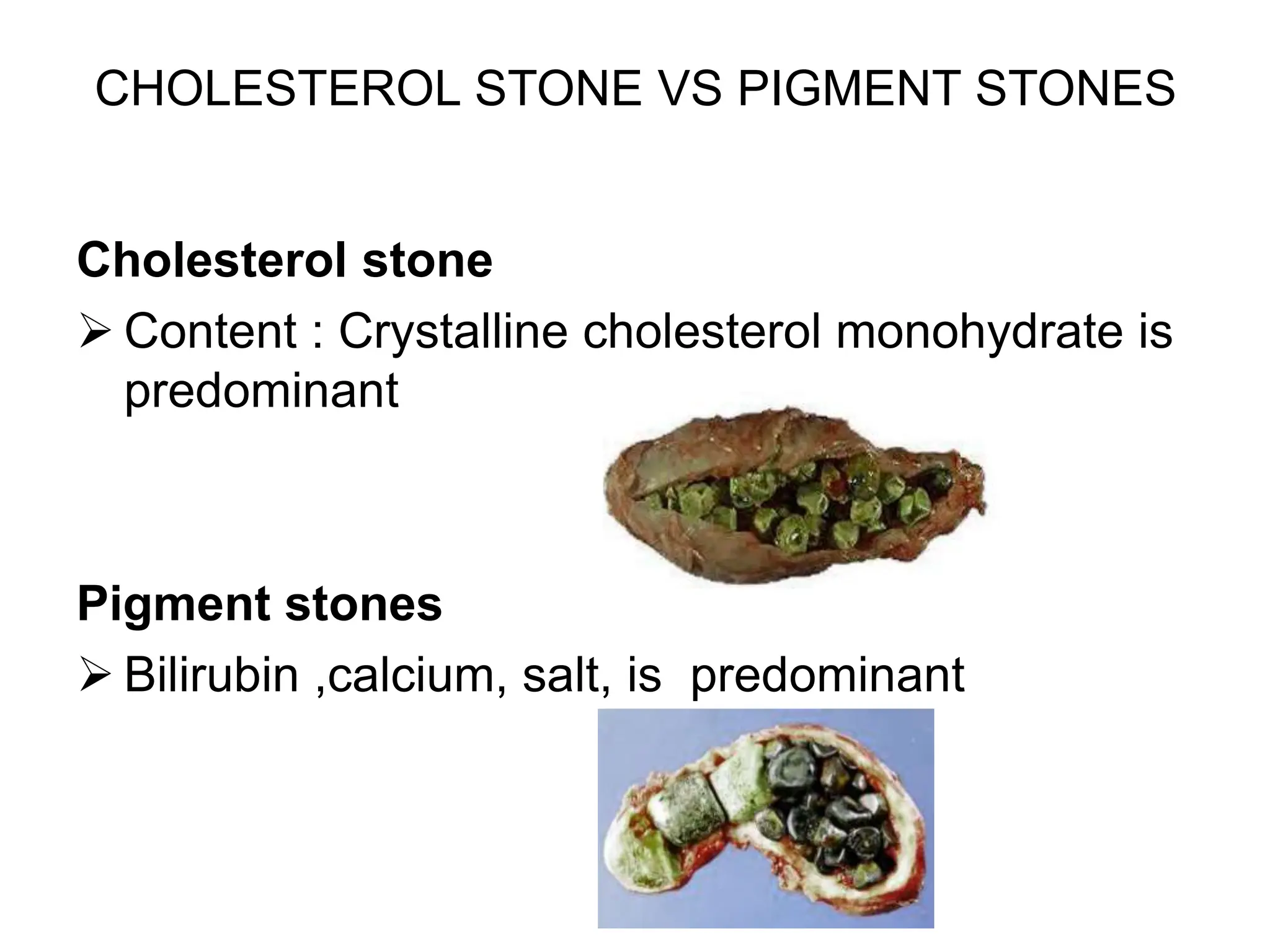 CHOLESTEROL STONE VS PIGMENT STONES

**Cholesterol stone**

➢ Content : Crystalline cholesterol monohydrate is predominant

**Pigment stones**

➢ Bilirubin ,calcium, salt, is predominant